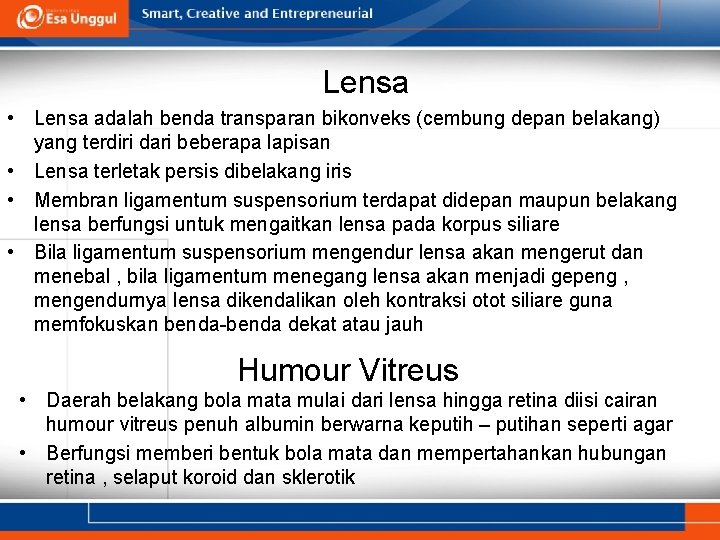 Esa Unggul

Smart, Creative and Entrepreneurial

Lensa

• Lensa adalah benda transparan bikonveks (cembung depan belakang) yang terdiri dari beberapa lapisan
• Lensa terletak persis dibelakang iris
• Membran ligamentum suspensorium terdapat didepan maupun belakang lensa berfungsi untuk mengaitkan lensa pada korpus siliare
• Bila ligamentum suspensorium mengendur lensa akan mengerut dan menebal , bila ligamentum menegang lensa akan menjadi gepeng , mengendurnya lensa dikendalikan oleh kontraksi otot siliare guna memfokuskan benda-benda dekat atau jauh

Humour Vitreus

• Daerah belakang bola mata mulai dari lensa hingga retina diisi cairan humour vitreus penuh albumin berwarna keputih – putihan seperti agar
• Berfungsi memberi bentuk bola mata dan mempertahankan hubungan retina , selaput koroid dan sklerotik